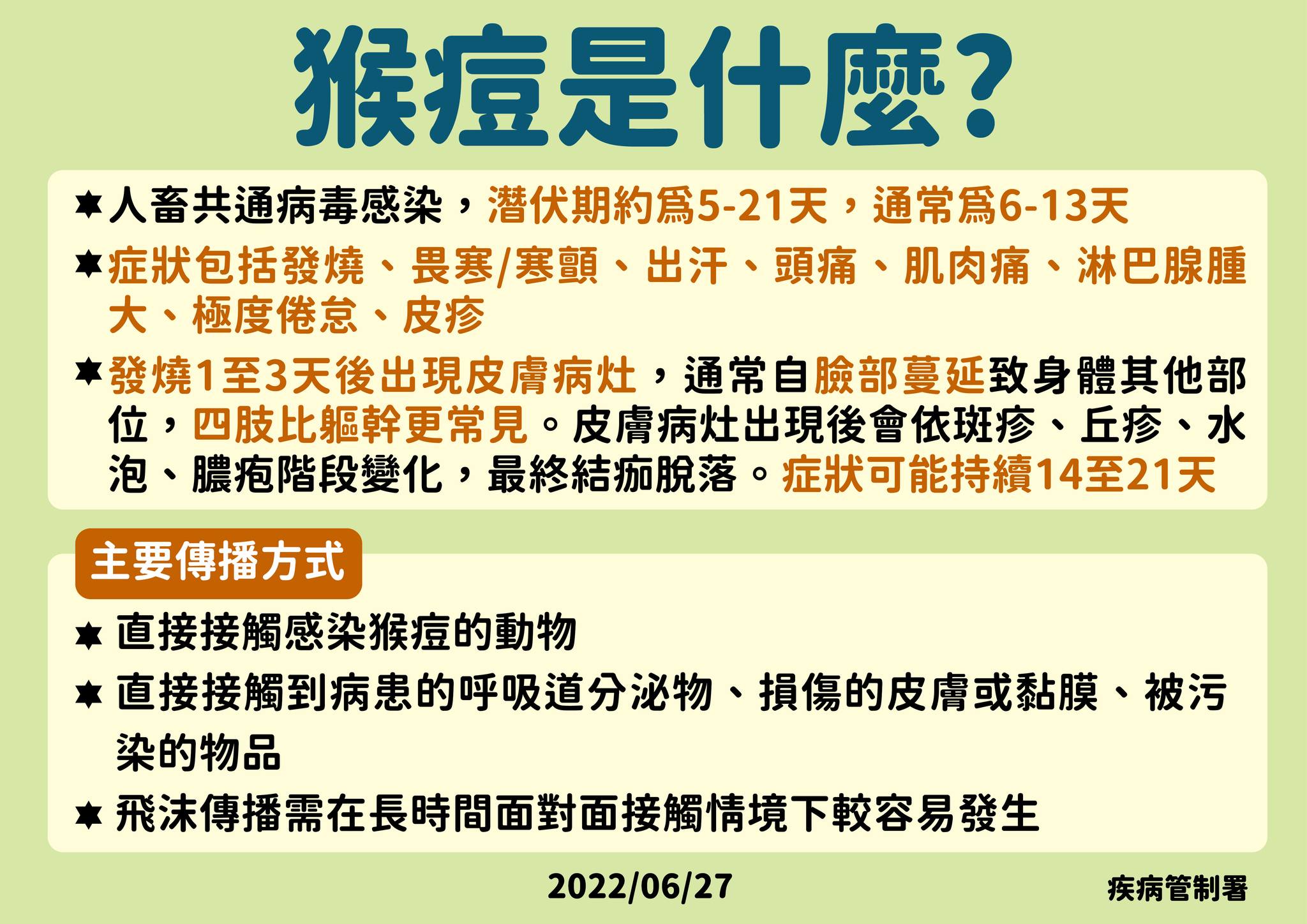 猴痘是什麼?

★人畜共通病毒感染，潛伏期約爲5-21天，通常爲6-13天

★症狀包括發燒、畏寒/寒顫、出汗、頭痛、肌肉痛、淋巴腺腫大、極度倦怠、皮疹

★發燒1至3天後出現皮膚病灶，通常自臉部蔓延致身體其他部位，四肢比軀幹更常見。皮膚病灶出現後會依斑疹、丘疹、水泡、膿疱階段變化，最終結痂脫落。症狀可能持續14至21天

主要傳播方式

★直接接觸感染猴痘的動物

★直接接觸到病患的呼吸道分泌物、損傷的皮膚或黏膜、被污染的物品

★飛沫傳播需在長時間面對面接觸情境下較容易發生

2022/06/27

疾病管制署